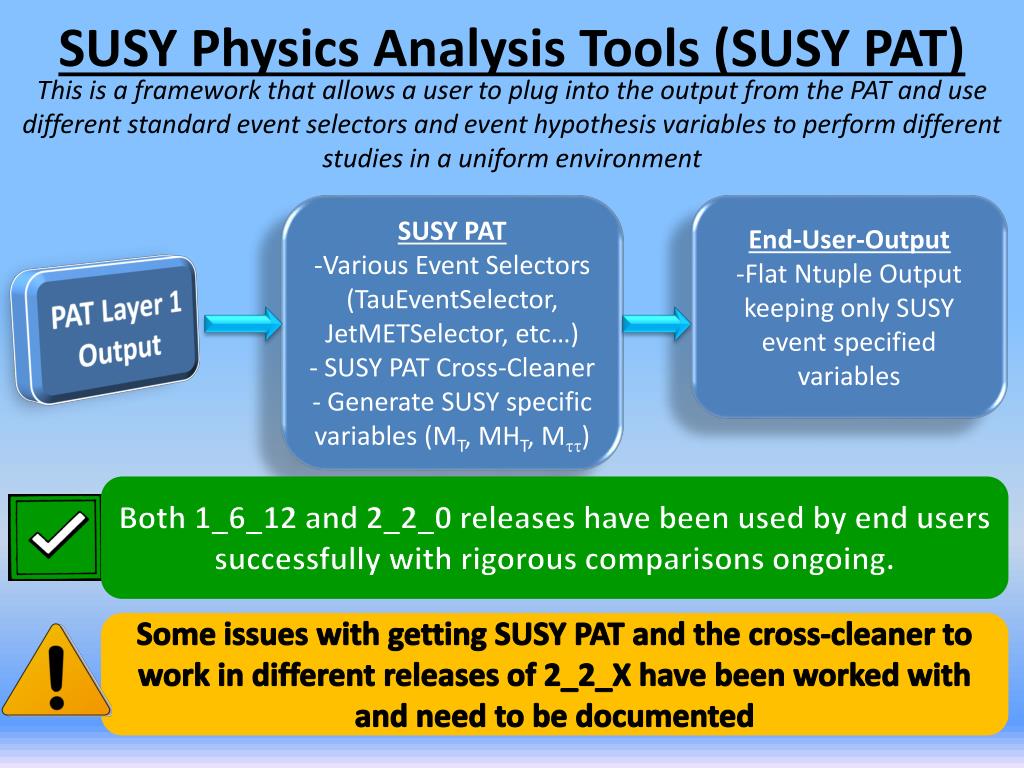 SUSY Physics Analysis Tools (SUSY PAT)

This is a framework that allows a user to plug into the output from the PAT and use different standard event selectors and event hypothesis variables to perform different studies in a uniform environment

PAT Layer 1 Output

SUSY PAT
-Various Event Selectors (TauEventSelector, JetMETSelector, etc…)
- SUSY PAT Cross-Cleaner
- Generate SUSY specific variables ($M_T$, $MH_T$, $M_{\tau\tau}$)

End-User-Output
-Flat Ntuple Output keeping only SUSY event specified variables

Both 1_6_12 and 2_2_0 releases have been used by end users successfully with rigorous comparisons ongoing.

Some issues with getting SUSY PAT and the cross-cleaner to work in different releases of 2_2_X have been worked with and need to be documented